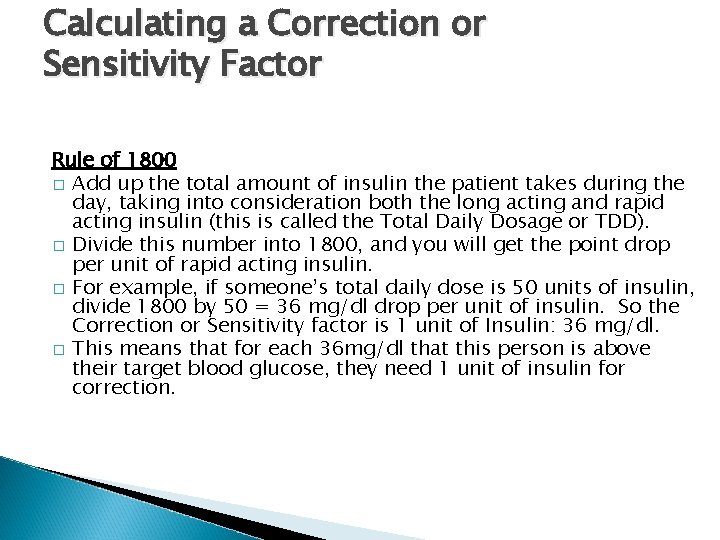 Calculating a Correction or Sensitivity Factor

Rule of 1800

□ Add up the total amount of insulin the patient takes during the day, taking into consideration both the long acting and rapid acting insulin (this is called the Total Daily Dosage or TDD).

□ Divide this number into 1800, and you will get the point drop per unit of rapid acting insulin.

□ For example, if someone's total daily dose is 50 units of insulin, divide 1800 by 50 = 36 mg/dl drop per unit of insulin. So the Correction or Sensitivity factor is 1 unit of Insulin: 36 mg/dl.

□ This means that for each 36mg/dl that this person is above their target blood glucose, they need 1 unit of insulin for correction.